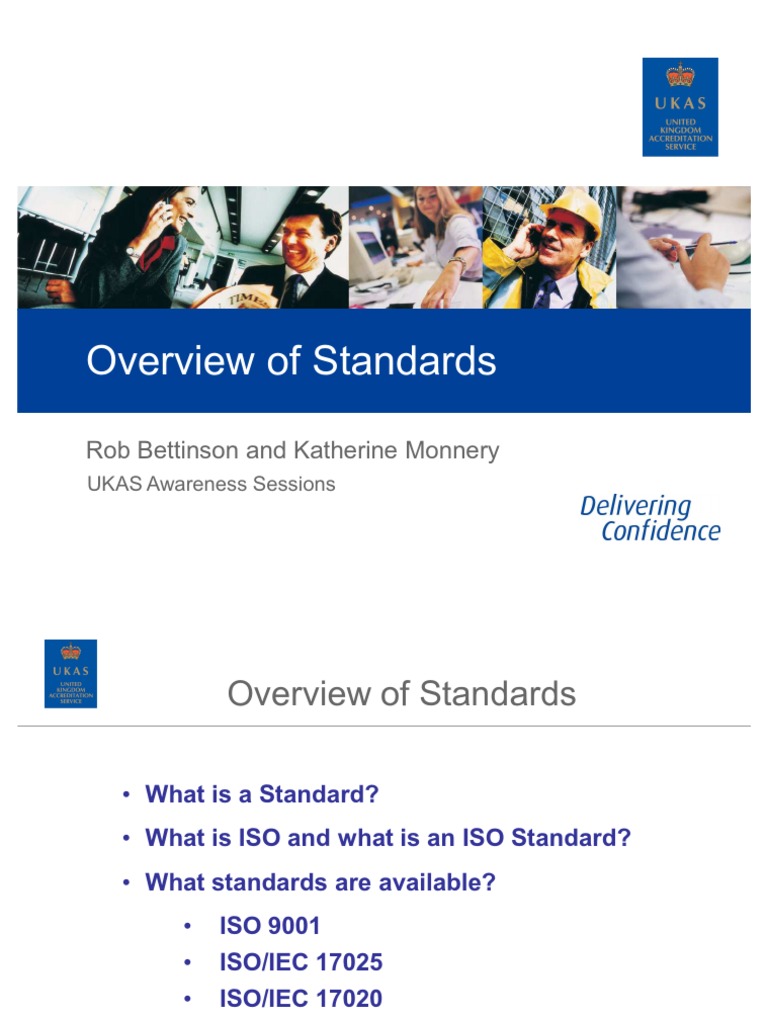 UKAS
UNITED KINGDOM ACCREDITATION SERVICE

TIMES

Overview of Standards

Rob Bettinson and Katherine Monnery
UKAS Awareness Sessions

Delivering Confidence

UKAS
UNITED KINGDOM ACCREDITATION SERVICE

Overview of Standards

• What is a Standard?
• What is ISO and what is an ISO Standard?
• What standards are available?
• ISO 9001
• ISO/IEC 17025
• ISO/IEC 17020